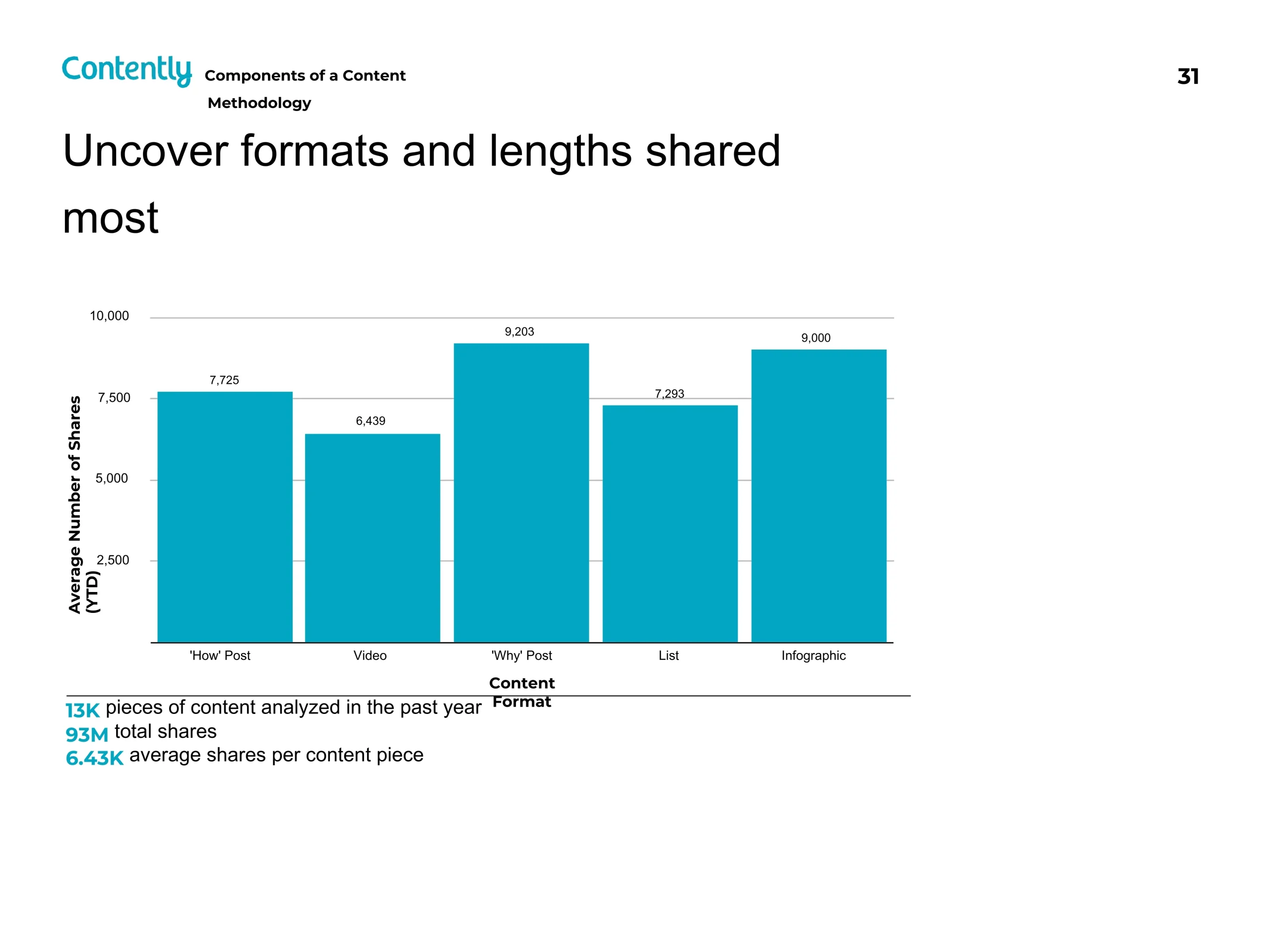 Contently Components of a Content Methodology

31

Uncover formats and lengths shared most

Average Number of Shares (YTD)

10,000
7,500
5,000
2,500

7,725
6,439
9,203
7,293
9,000

'How' Post
Video
'Why' Post
List
Infographic

Content Format

13K pieces of content analyzed in the past year
93M total shares
6.43K average shares per content piece